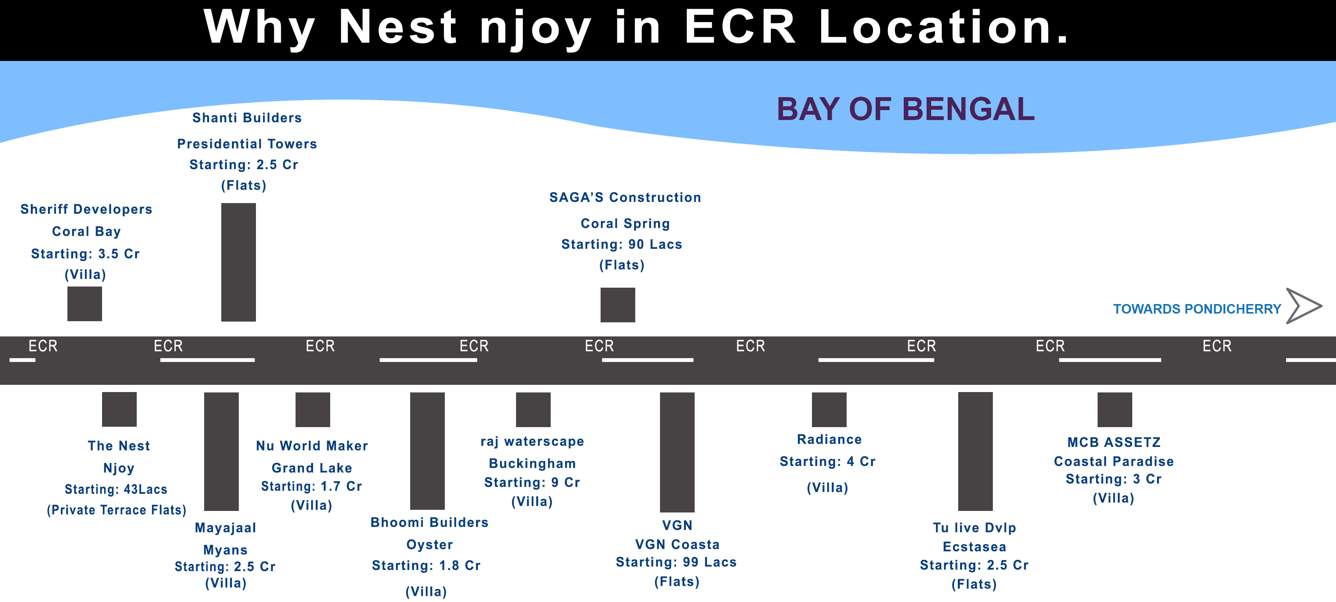 Why Nest njoy in ECR Location.

BAY OF BENGAL

Shanti Builders
Presidential Towers
Starting: 2.5 Cr
(Flats)

Sheriff Developers
Coral Bay
Starting: 3.5 Cr
(Villa)

SAGA'S Construction
Coral Spring
Starting: 90 Lacs
(Flats)

TOWARDS PONDICHERRY

ECR ECR ECR ECR ECR ECR ECR ECR ECR

The Nest
Njoy
Starting: 43Lacs
(Private Terrace Flats)

Mayajaal
Myans
Starting: 2.5 Cr
(Villa)

Nu World Maker
Grand Lake
Starting: 1.7 Cr
(Villa)

Bhoomi Builders
Oyster
Starting: 1.8 Cr
(Villa)

raj waterscape
Buckingham
Starting: 9 Cr
(Villa)

VGN
VGN Coasta
Starting: 99 Lacs
(Flats)

Radiance
Starting: 4 Cr
(Villa)

Tu live Dvlp
Ecstasea
Starting: 2.5 Cr
(Flats)

MCB ASSETZ
Coastal Paradise
Starting: 3 Cr
(Villa)